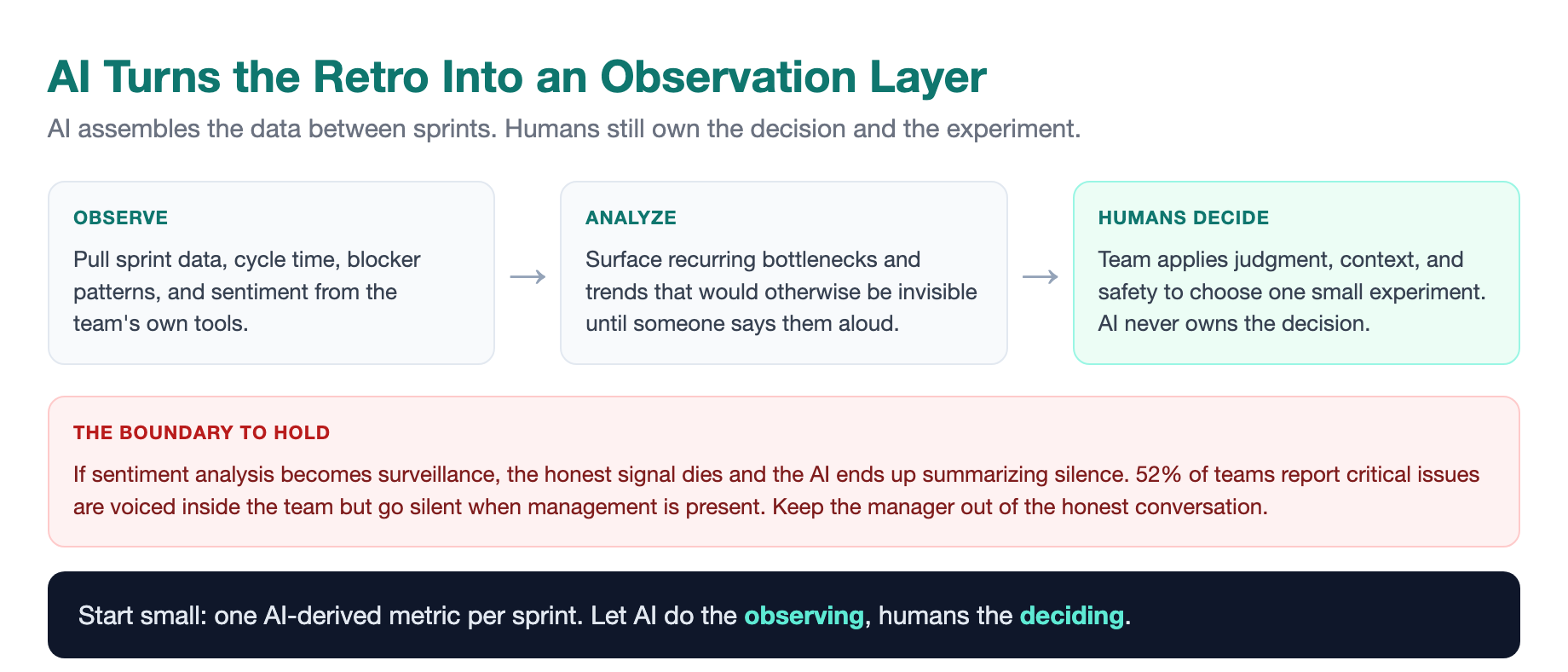 AI Turns the Retro Into an Observation Layer

AI assembles the data between sprints. Humans still own the decision and the experiment.

OBSERVE

Pull sprint data, cycle time, blocker patterns, and sentiment from the team's own tools.

→

ANALYZE

Surface recurring bottlenecks and trends that would otherwise be invisible until someone says them aloud.

→

HUMANS DECIDE

Team applies judgment, context, and safety to choose one small experiment. AI never owns the decision.

THE BOUNDARY TO HOLD

If sentiment analysis becomes surveillance, the honest signal dies and the AI ends up summarizing silence. 52% of teams report critical issues are voiced inside the team but go silent when management is present. Keep the manager out of the honest conversation.

Start small: one AI-derived metric per sprint. Let AI do the observing, humans the deciding.